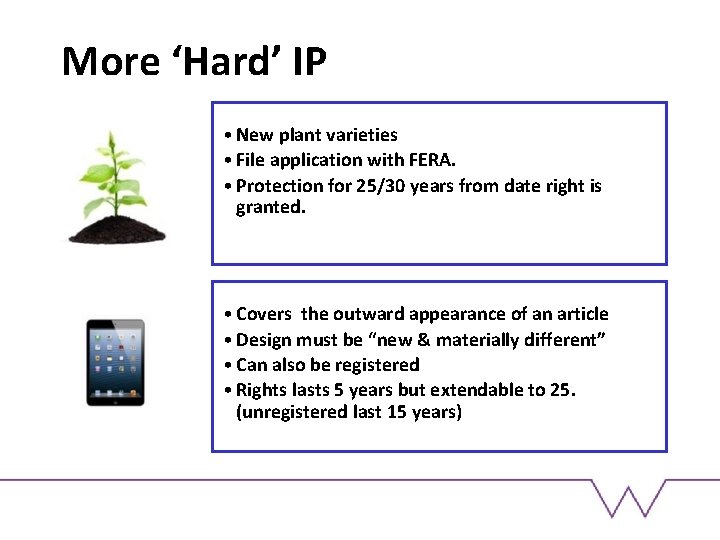 More ‘Hard’ IP

• New plant varieties
• File application with FERA.
• Protection for 25/30 years from date right is granted.

• Covers  the outward appearance of an article
• Design must be “new & materially different”
• Can also be registered
• Rights lasts 5 years but extendable to 25. (unregistered last 15 years)